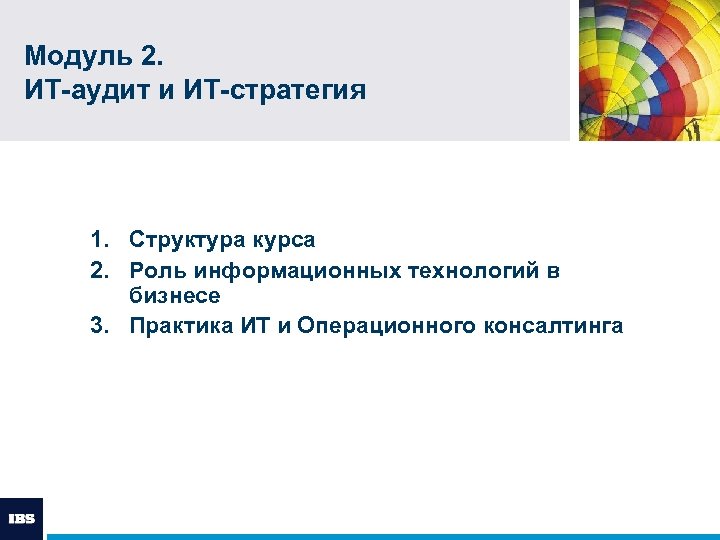 Модуль 2.
ИТ-аудит и ИТ-стратегия

1. Структура курса
2. Роль информационных технологий в бизнесе
3. Практика ИТ и Операционного консалтинга

IBS